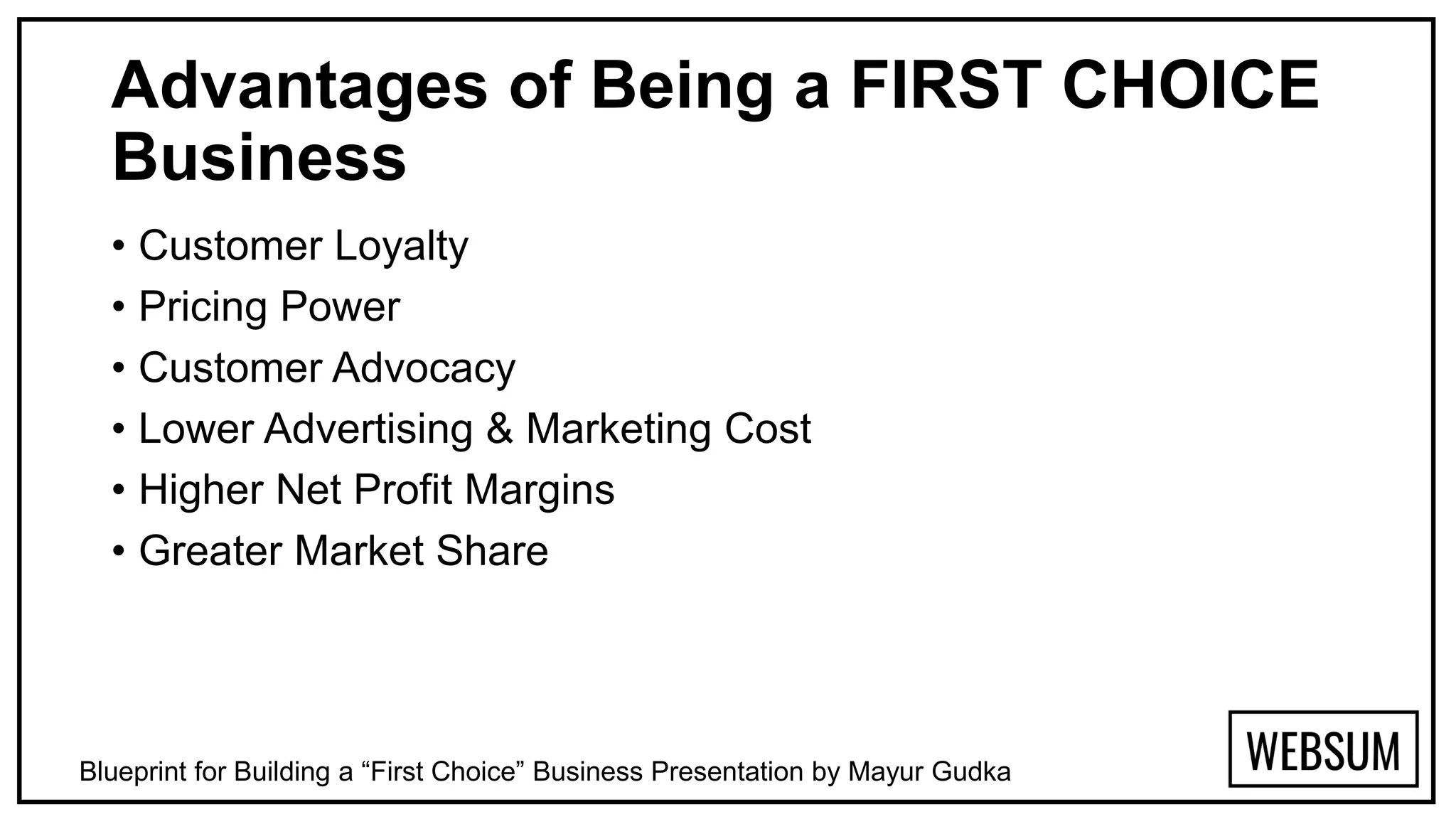 Advantages of Being a FIRST CHOICE Business

• Customer Loyalty
• Pricing Power
• Customer Advocacy
• Lower Advertising & Marketing Cost
• Higher Net Profit Margins
• Greater Market Share

Blueprint for Building a “First Choice” Business Presentation by Mayur Gudka

WEBSUM